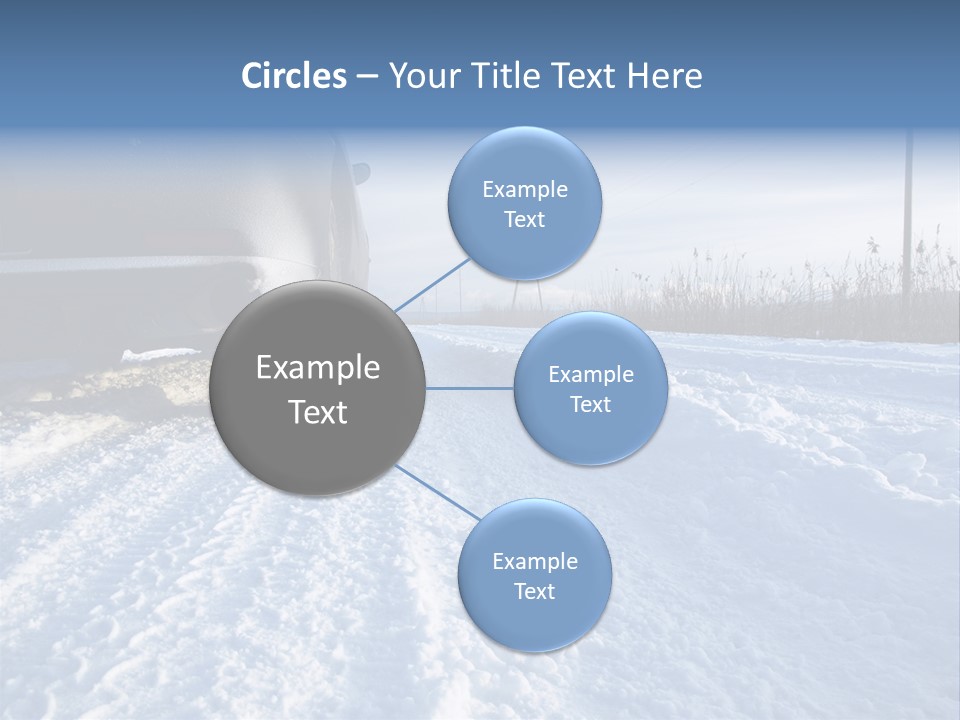 Circles – Your Title Text Here

Example Text

Example Text

Example Text

Example Text